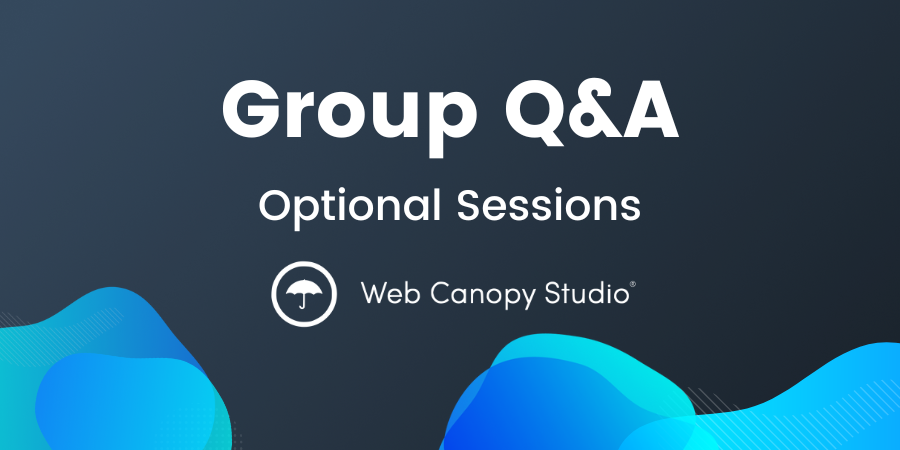 Group Q&A

Optional Sessions

Web Canopy Studio®